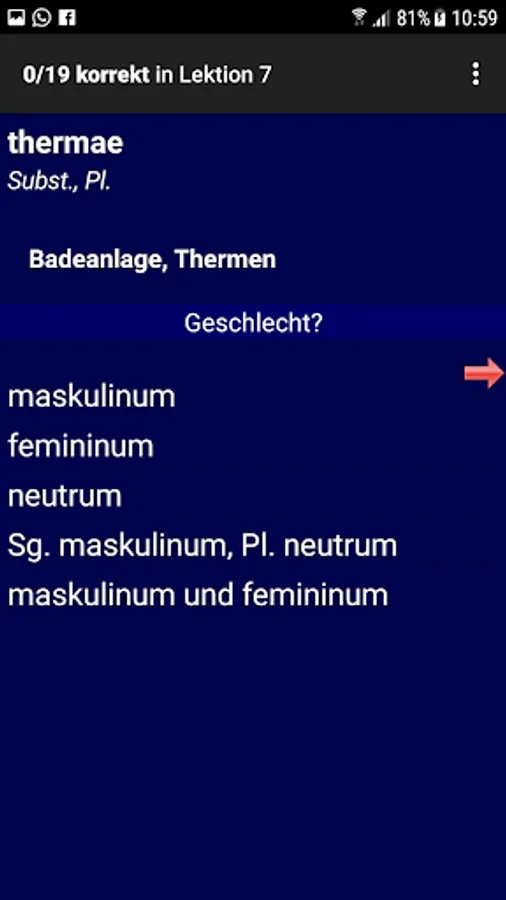 81% 10:59

0/19 korrekt in Lektion 7

thermae
Subst., Pl.

Badeanlage, Thermen

Geschlecht?

maskulinum
femininum
neutrum
Sg. maskulinum, Pl. neutrum
maskulinum und femininum